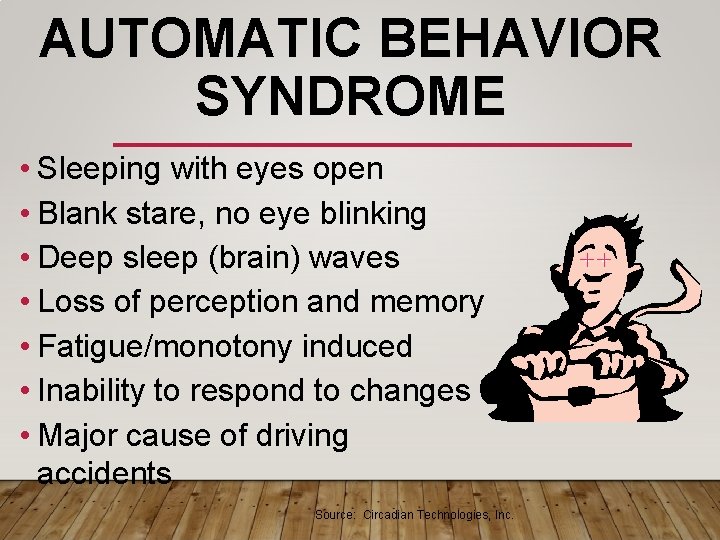 AUTOMATIC BEHAVIOR SYNDROME

• Sleeping with eyes open
• Blank stare, no eye blinking
• Deep sleep (brain) waves
• Loss of perception and memory
• Fatigue/monotony induced
• Inability to respond to changes
• Major cause of driving accidents

Source: Circadian Technologies, Inc.